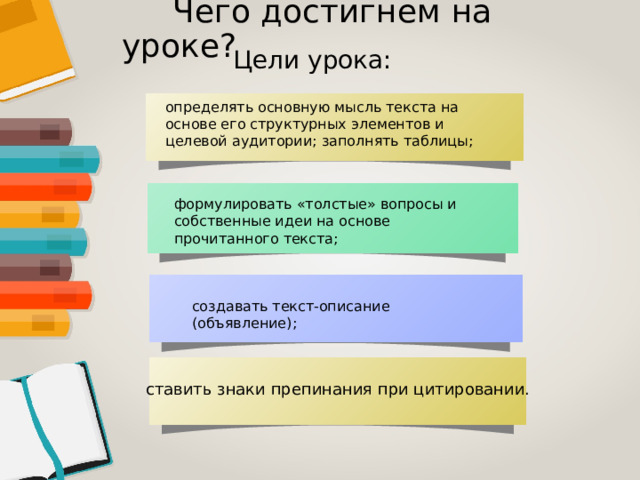 Чего достигнем на уроке?

Цели урока:

определять основную мысль текста на основе его структурных элементов и целевой аудитории; заполнять таблицы;

формулировать «толстые» вопросы и собственные идеи на основе прочитанного текста;

создавать текст-описание (объявление);

ставить знаки препинания при цитировании.